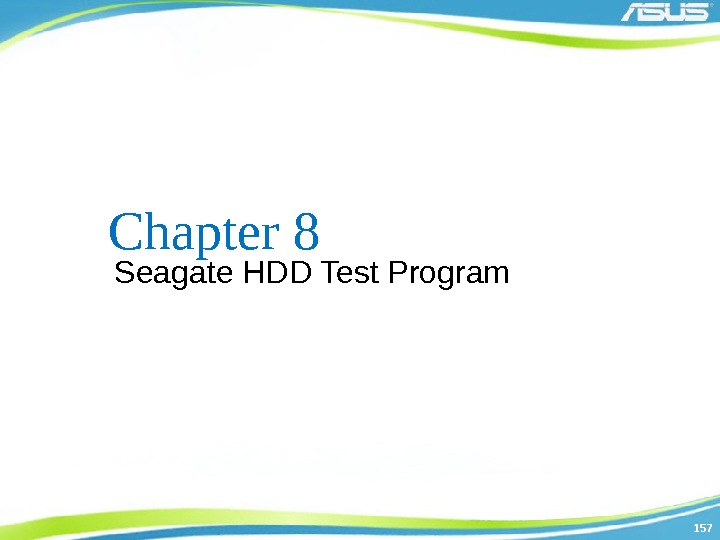 ASUS

Chapter 8
Seagate HDD Test Program

157